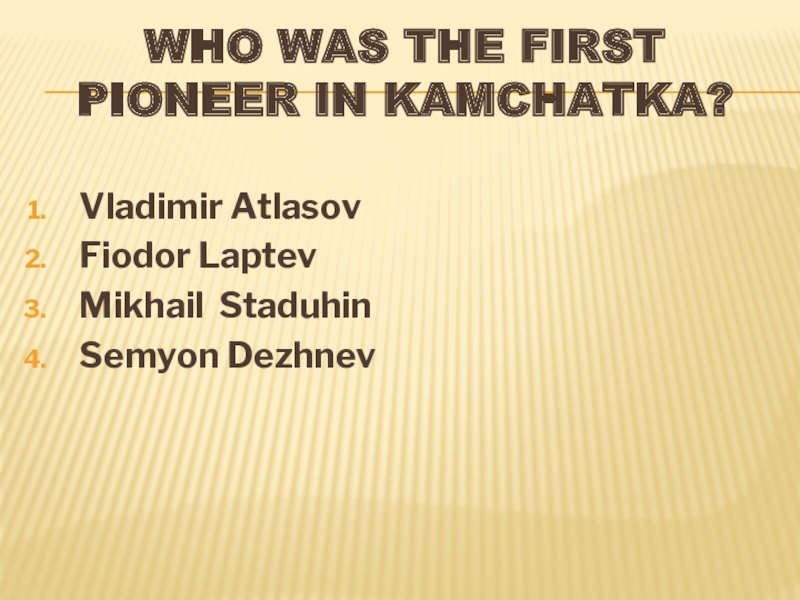 WHO WAS THE FIRST PIONEER IN KAMCHATKA?

1. Vladimir Atlasov
2. Fiodor Laptev
3. Mikhail Staduhin
4. Semyon Dezhnev